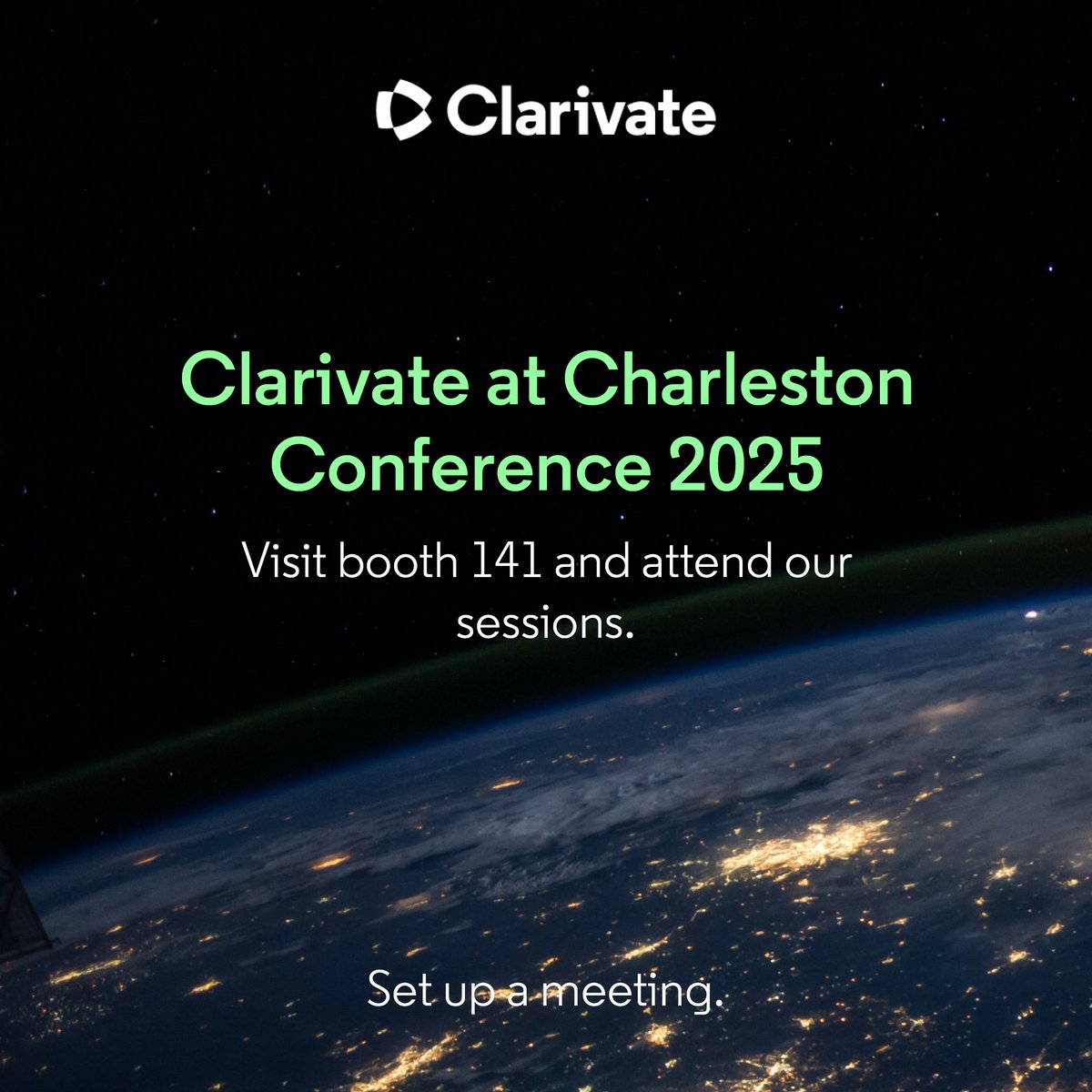 Clarivate

Clarivate at Charleston Conference 2025

Visit booth 141 and attend our sessions.

Set up a meeting.